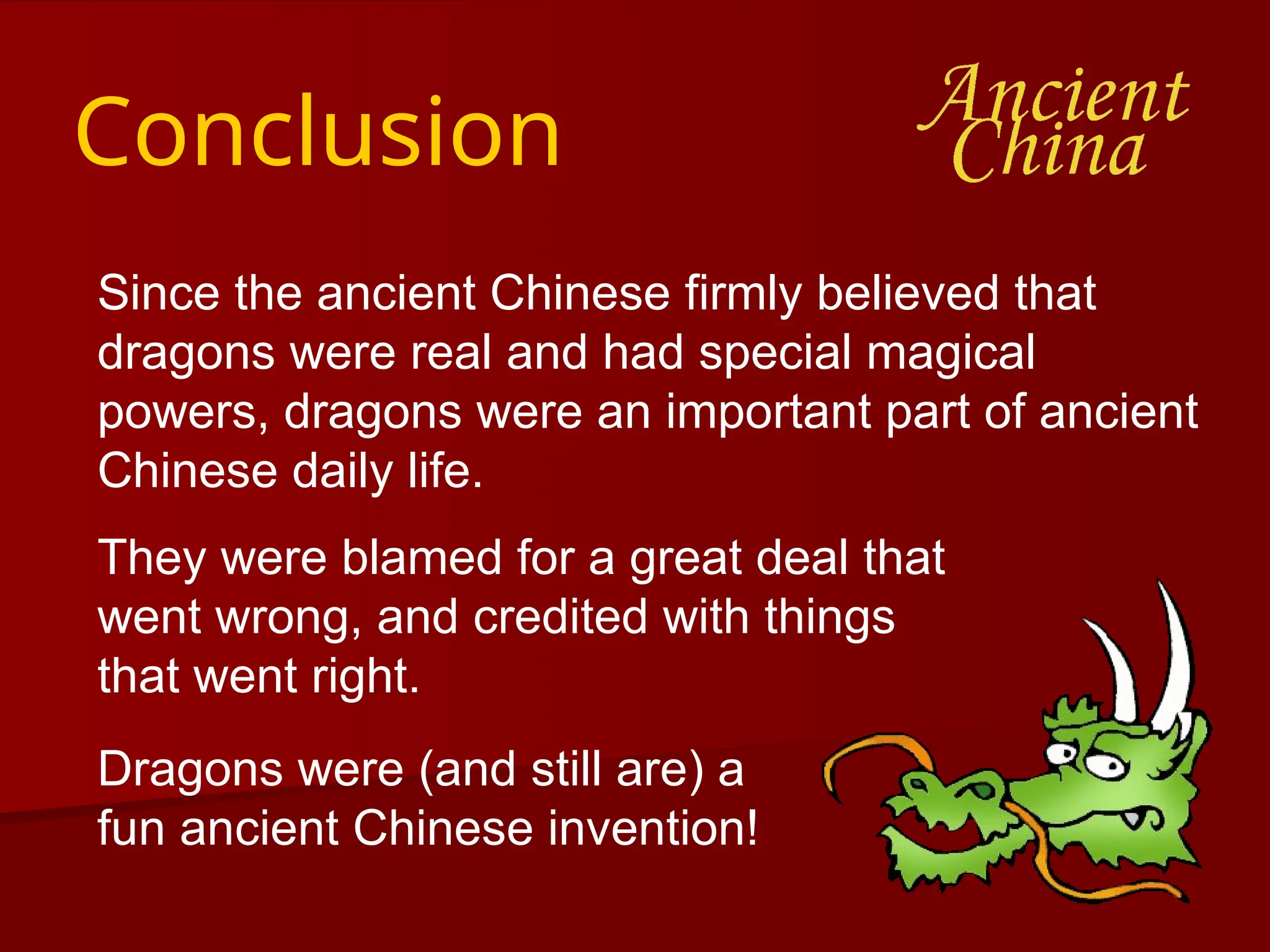 Conclusion

Ancient China

Since the ancient Chinese firmly believed that dragons were real and had special magical powers, dragons were an important part of ancient Chinese daily life.

They were blamed for a great deal that went wrong, and credited with things that went right.

Dragons were (and still are) a fun ancient Chinese invention!